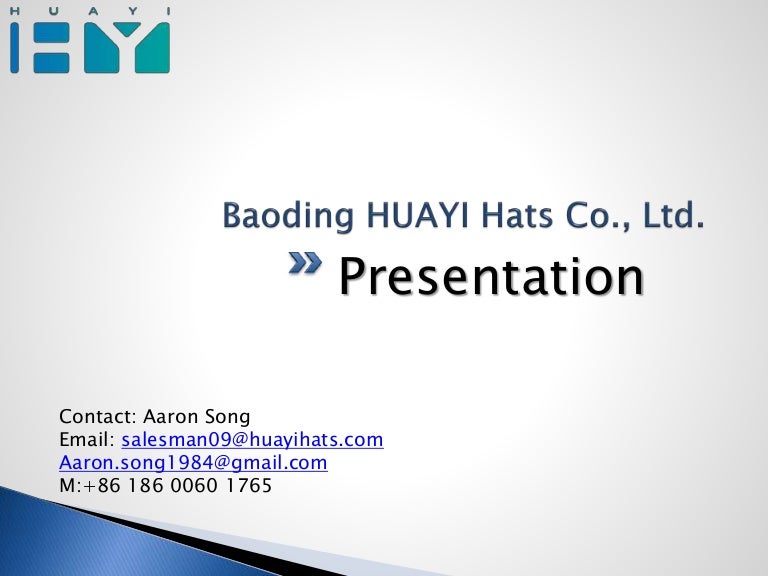 H U A Y I
HY

Baoding HUAYI Hats Co., Ltd.

Presentation

Contact: Aaron Song
Email: salesman09@huayihats.com
Aaron.song1984@gmail.com
M:+86 186 0060 1765